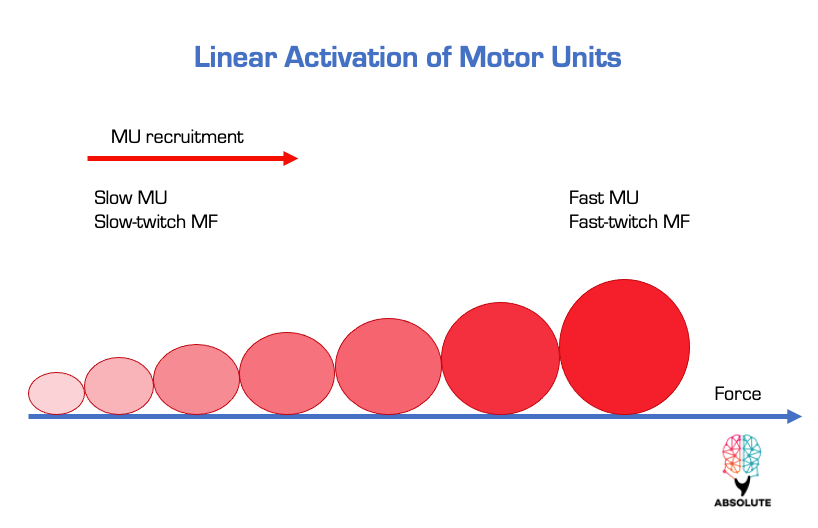 Linear Activation of Motor Units

MU recruitment

Slow MU
Slow-twitch MF

Fast MU
Fast-twitch MF

Force

ABSOLUTE